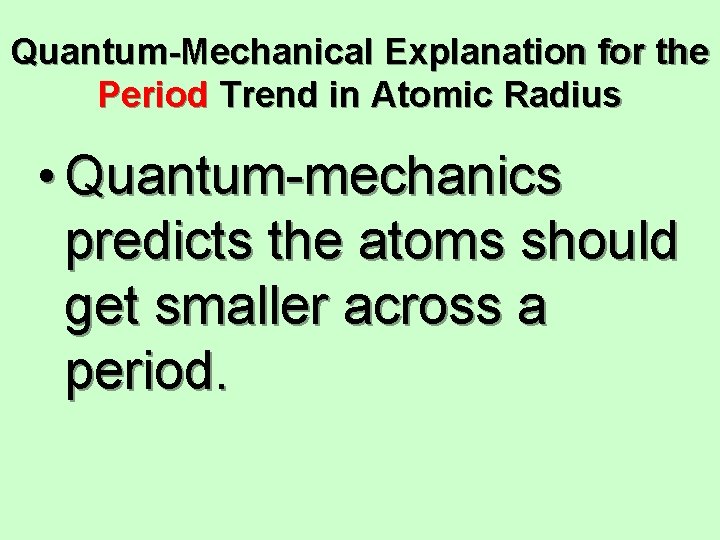 Quantum-Mechanical Explanation for the Period Trend in Atomic Radius

• Quantum-mechanics predicts the atoms should get smaller across a period.